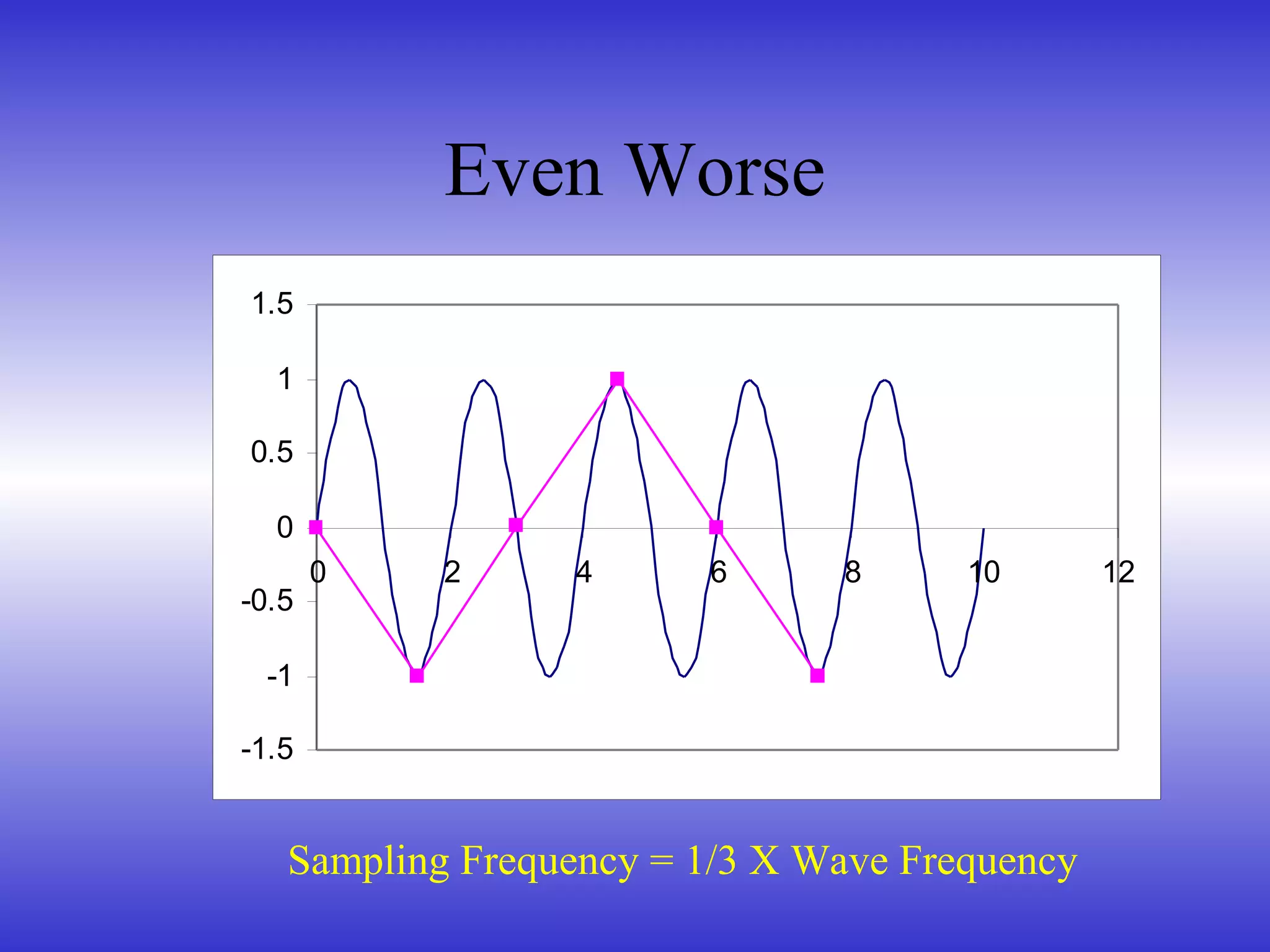 Even Worse

1.5
1
0.5
0
-0.5
-1
-1.5

0
2
4
6
8
10
12

Sampling Frequency = 1/3 X Wave Frequency